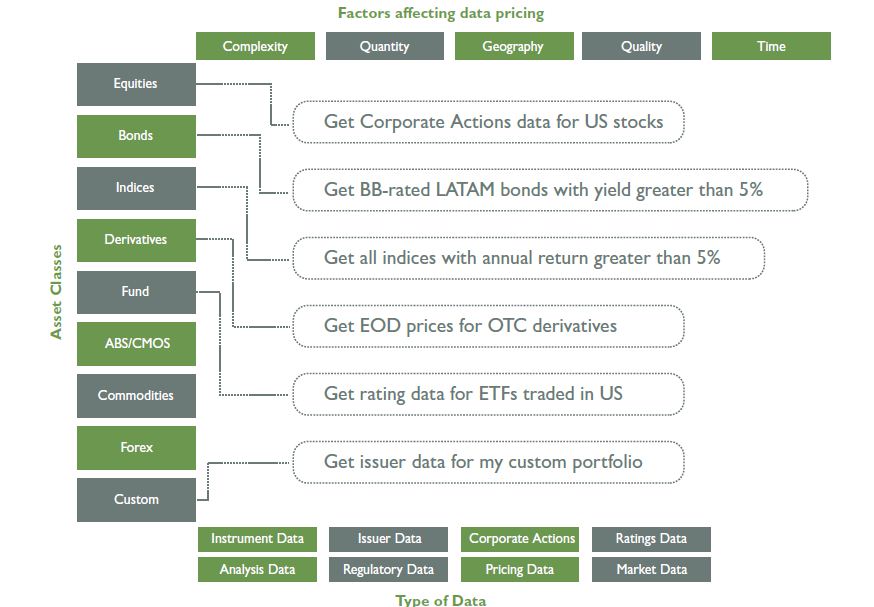 Factors affecting data pricing

Complexity
Quantity
Geography
Quality
Time

Asset Classes

Equities
Bonds
Indices
Derivatives
Fund
ABS/CMOS
Commodities
Forex
Custom

Get Corporate Actions data for US stocks

Get BB-rated LATAM bonds with yield greater than 5%

Get all indices with annual return greater than 5%

Get EOD prices for OTC derivatives

Get rating data for ETFs traded in US

Get issuer data for my custom portfolio

Instrument Data
Issuer Data
Corporate Actions
Ratings Data
Analysis Data
Regulatory Data
Pricing Data
Market Data

Type of Data